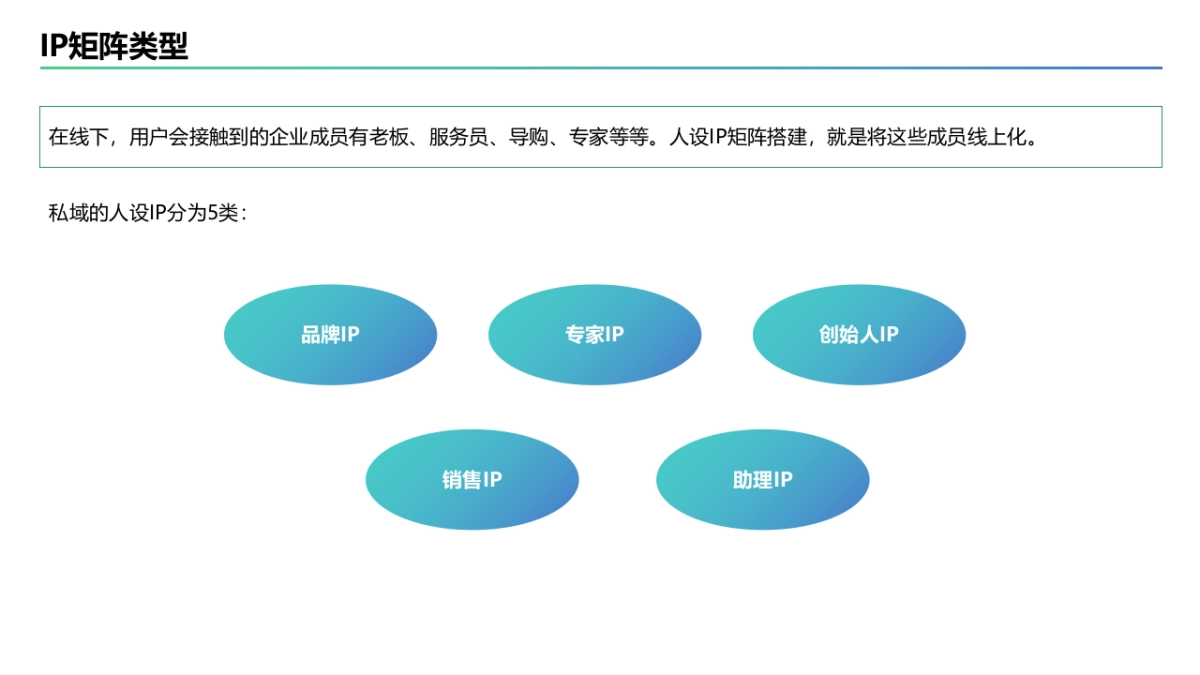 IP矩阵类型

在线下，用户会接触到的企业成员有老板、服务员、导购、专家等等。人设IP矩阵搭建，就是将这些成员线上化。

私域的人设IP分为5类：

品牌IP

专家IP

创始人IP

销售IP

助理IP